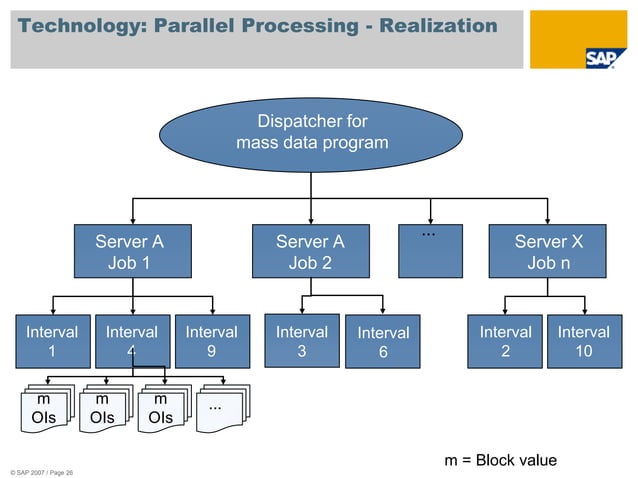 Technology: Parallel Processing - Realization

SAP

Dispatcher for mass data program

Server A Job 1

Server A Job 2

...

Server X Job n

Interval 1

Interval 4

Interval 9

Interval 3

Interval 6

Interval 2

Interval 10

m OIs

m OIs

m OIs

...

m = Block value

© SAP 2007 / Page 26